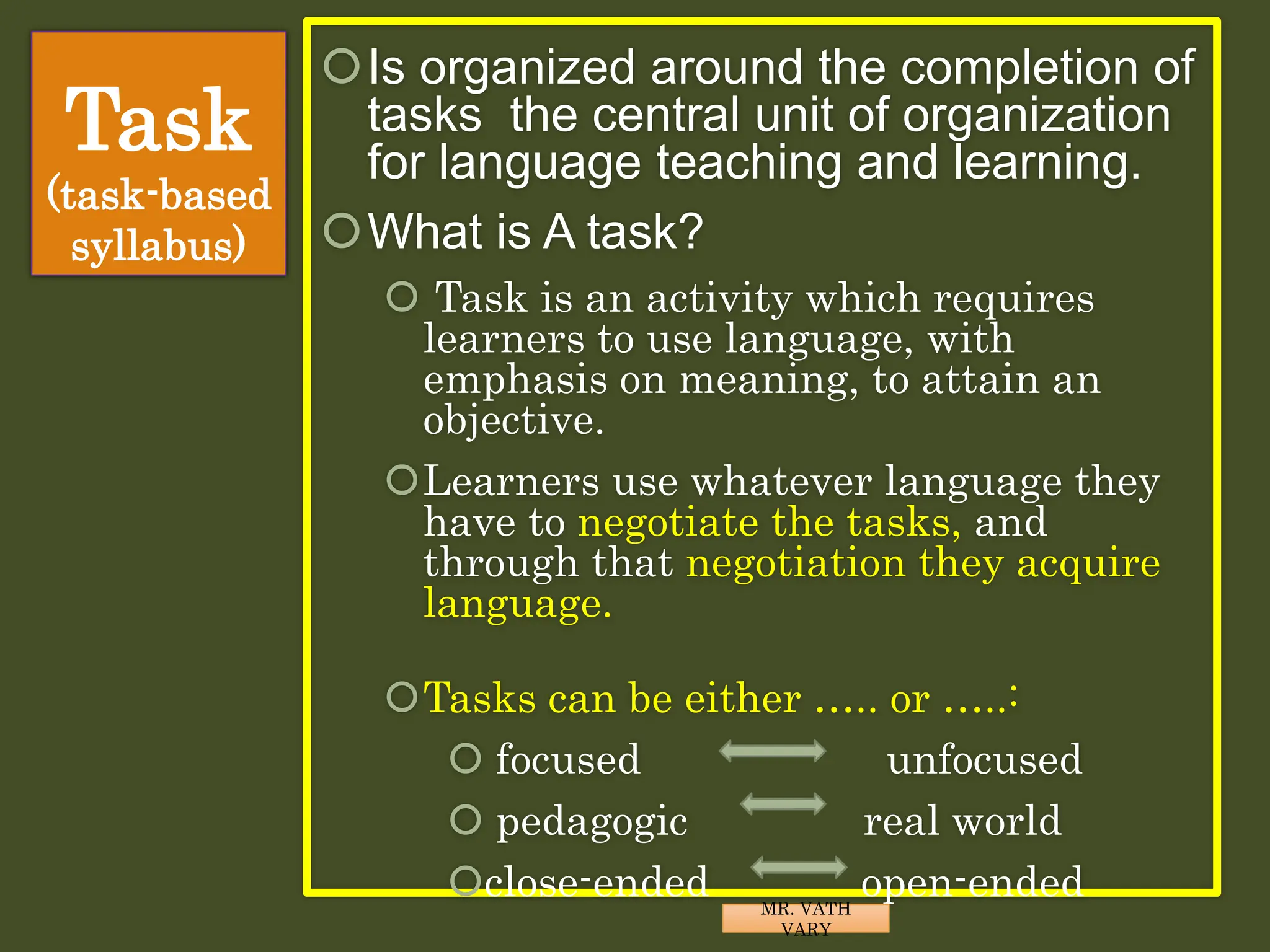 Task (task-based syllabus)

Is organized around the completion of tasks the central unit of organization for language teaching and learning.

What is A task?

Task is an activity which requires learners to use language, with emphasis on meaning, to attain an objective.

Learners use whatever language they have to negotiate the tasks, and through that negotiation they acquire language.

Tasks can be either ….. or …..:

focused unfocused

pedagogic real world

close-ended open-ended

MR. VATH VARY